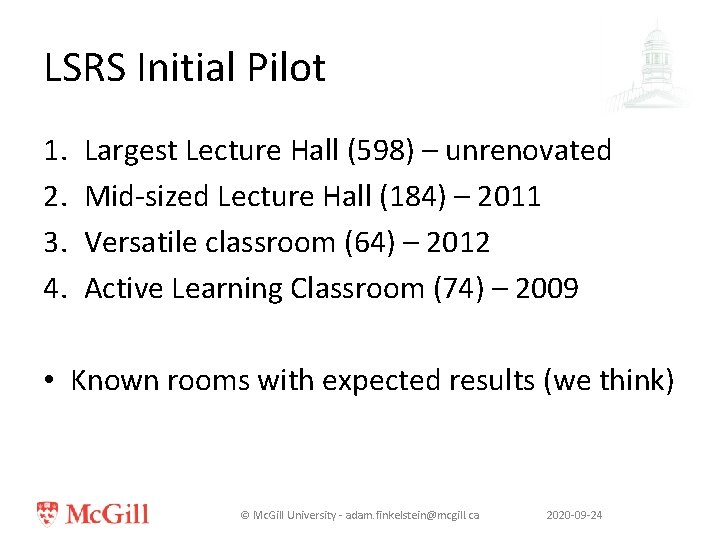 LSRS Initial Pilot

1. Largest Lecture Hall (598) – unrenovated
2. Mid-sized Lecture Hall (184) – 2011
3. Versatile classroom (64) – 2012
4. Active Learning Classroom (74) – 2009

• Known rooms with expected results (we think)

McGill

© McGill University - adam.finkelstein@mcgill.ca

2020-09-24